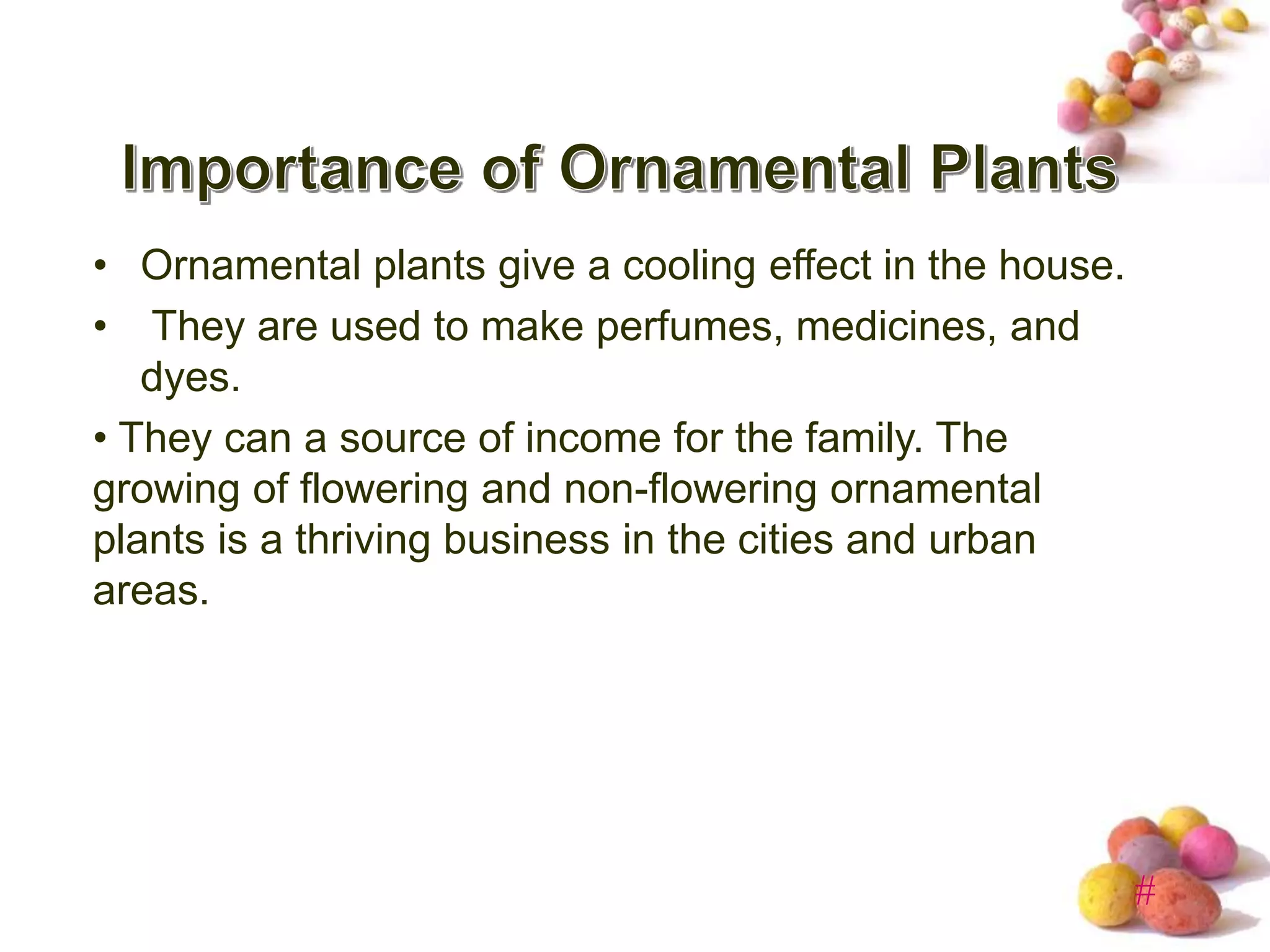 Importance of Ornamental Plants

• Ornamental plants give a cooling effect in the house.

• They are used to make perfumes, medicines, and dyes.

• They can a source of income for the family. The growing of flowering and non-flowering ornamental plants is a thriving business in the cities and urban areas.

#